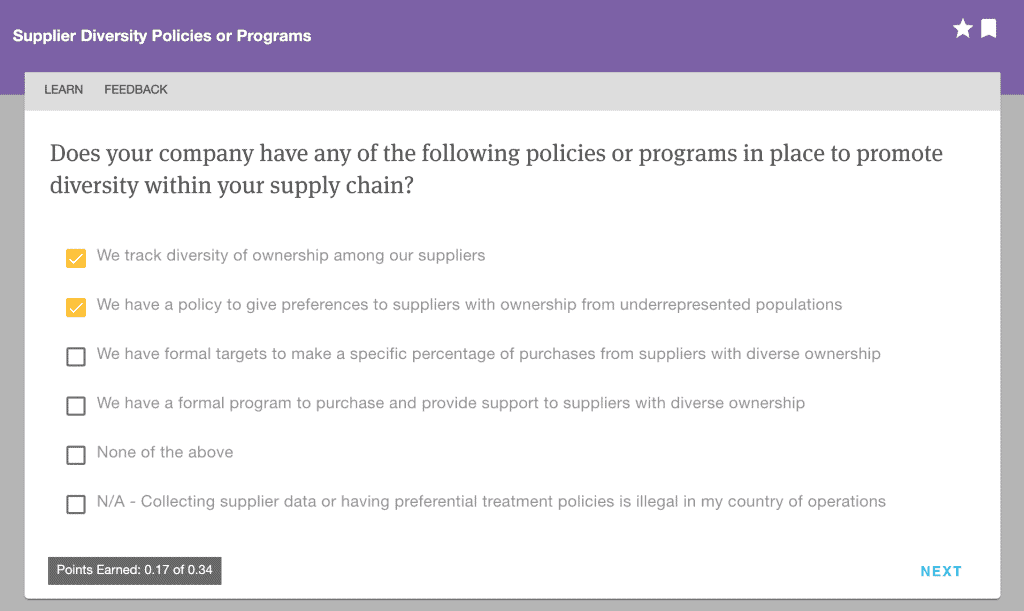 Supplier Diversity Policies or Programs

LEARN FEEDBACK

Does your company have any of the following policies or programs in place to promote diversity within your supply chain?

We track diversity of ownership among our suppliers

We have a policy to give preferences to suppliers with ownership from underrepresented populations

We have formal targets to make a specific percentage of purchases from suppliers with diverse ownership

We have a formal program to purchase and provide support to suppliers with diverse ownership

None of the above

N/A - Collecting supplier data or having preferential treatment policies is illegal in my country of operations

Points Earned: 0.17 of 0.34

NEXT